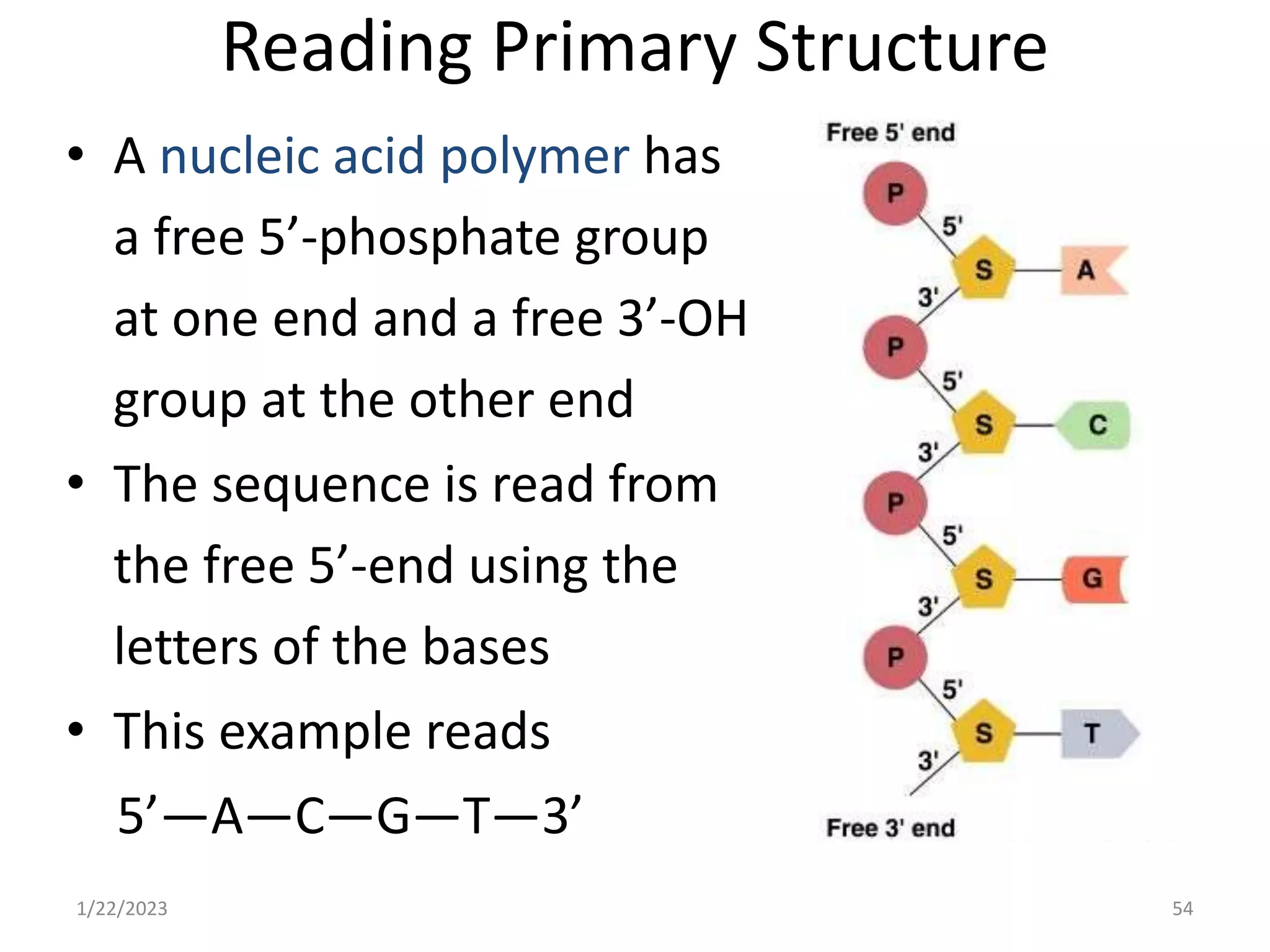 Reading Primary Structure

• A nucleic acid polymer has a free 5’-phosphate group at one end and a free 3’-OH group at the other end
• The sequence is read from the free 5’-end using the letters of the bases
• This example reads
5’—A—C—G—T—3’

Free 5' end
P
5'
S
A
3'
P
5'
S
C
3'
P
5'
S
G
3'
P
5'
S
T
3'
Free 3' end

1/22/2023
54